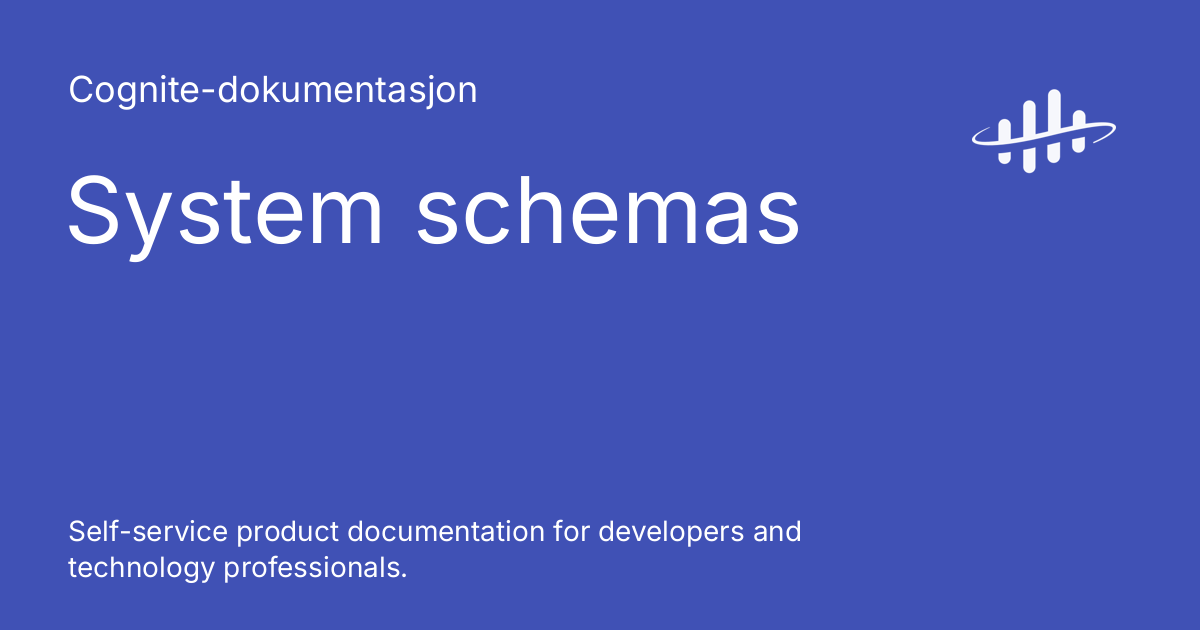 Cognite-dokumentasjon

System schemas

Self-service product documentation for developers and technology professionals.